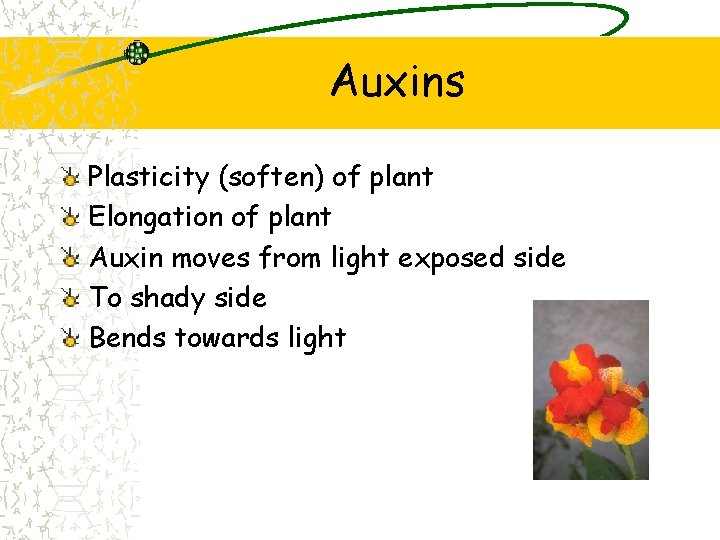 Auxins

Plasticity (soften) of plant
Elongation of plant
Auxin moves from light exposed side
To shady side
Bends towards light